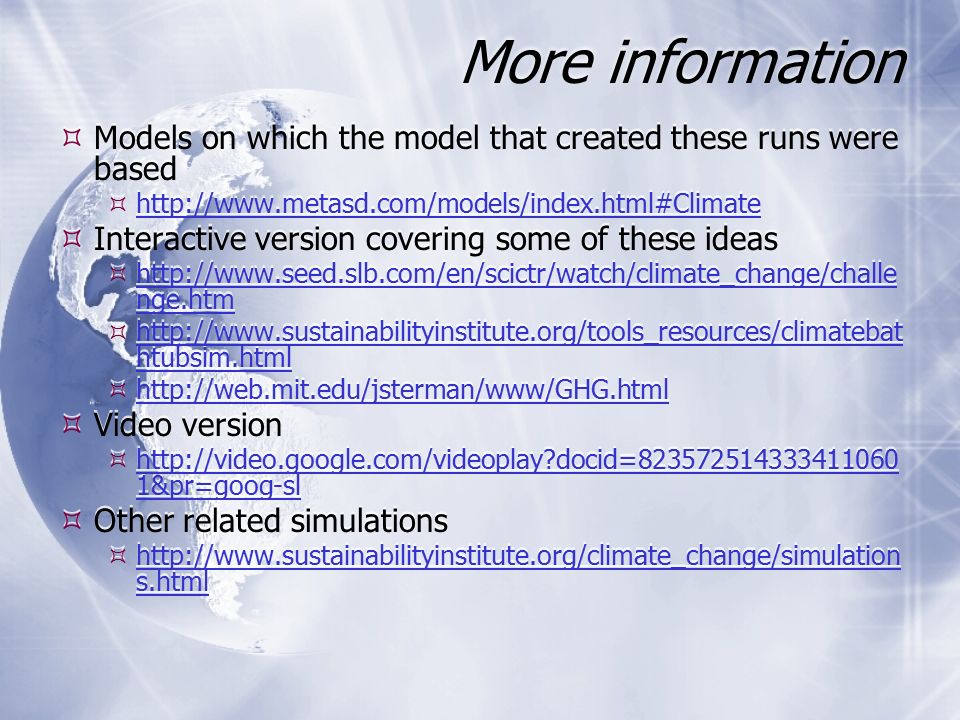 More information

Models on which the model that created these runs were based

http://www.metasd.com/models/index.html#Climate

Interactive version covering some of these ideas

http://www.seed.slb.com/en/scictr/watch/climate_change/challenge.htm

http://www.sustainabilityinstitute.org/tools_resources/climatebathtubsim.html

http://web.mit.edu/jsterman/www/GHG.html

Video version

http://video.google.com/videoplay?docid=8235725143334110601&pr=goog-sl

Other related simulations

http://www.sustainabilityinstitute.org/climate_change/simulations.html